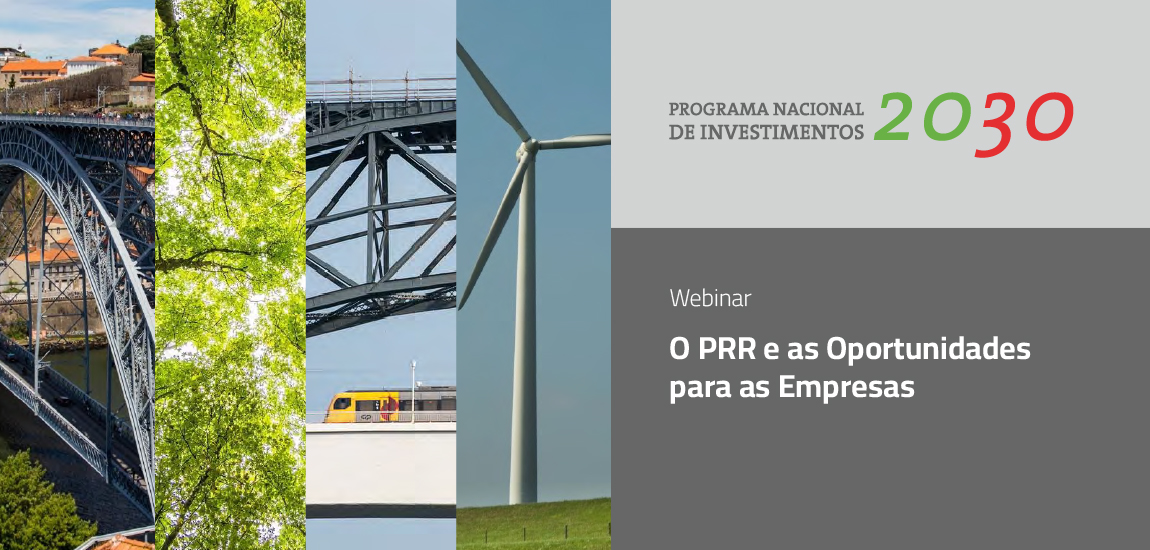 PROGRAMA NACIONAL DE INVESTIMENTOS 2030

Webinar

O PRR e as Oportunidades para as Empresas